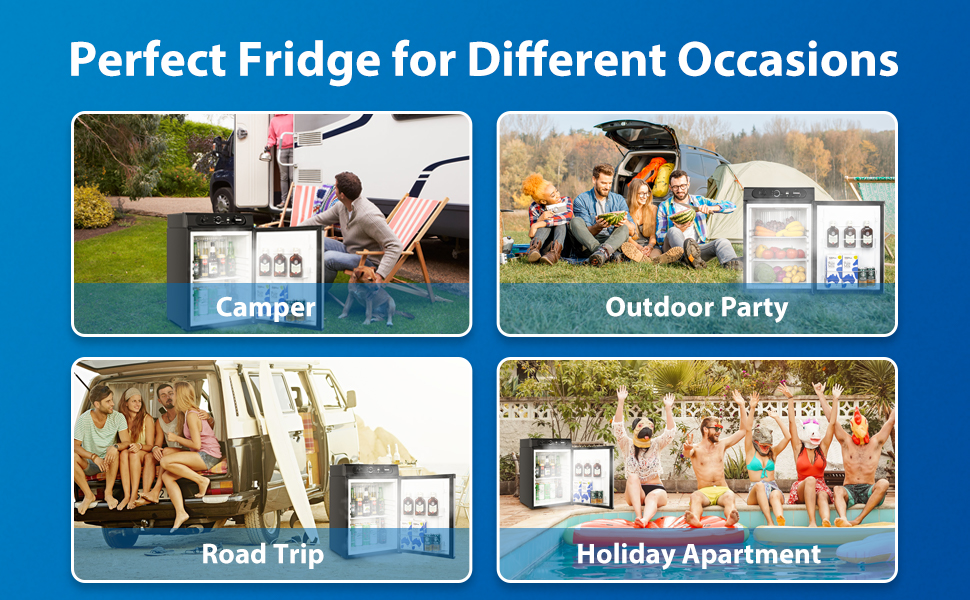 Perfect Fridge for Different Occasions

Camper

Outdoor Party

Road Trip

Holiday Apartment